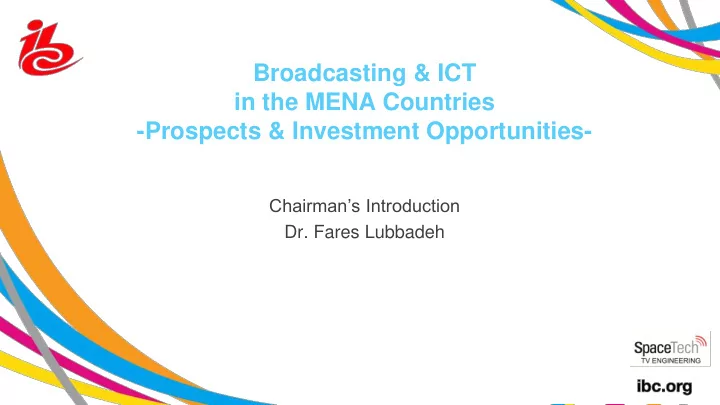 ibc

Broadcasting & ICT
in the MENA Countries
-Prospects & Investment Opportunities-

Chairman's Introduction
Dr. Fares Lubbadeh

SpaceTech
TV ENGINEERING

ibc.org